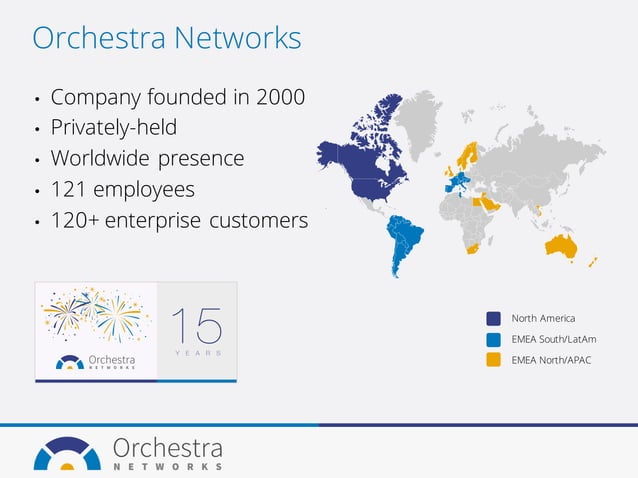 Orchestra Networks

• Company founded in 2000
• Privately-held
• Worldwide presence
• 121 employees
• 120+ enterprise customers

Orchestra NETWORKS

15 YEARS

North America
EMEA South/LatAm
EMEA North/APAC

Orchestra NETWORKS